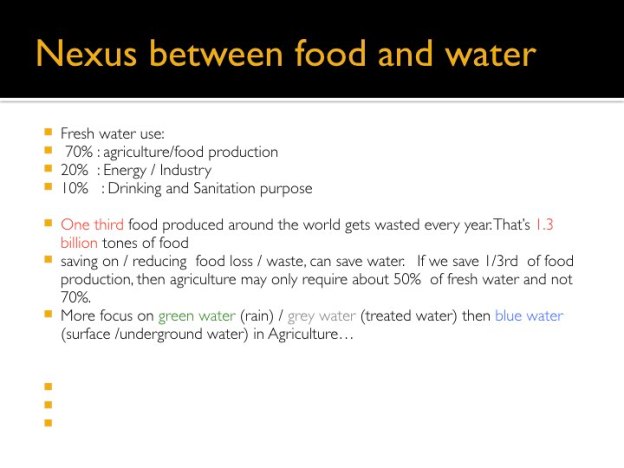 Nexus between food and water

- Fresh water use:
- 70% : agriculture/food production
- 20% : Energy / Industry
- 10% : Drinking and Sanitation purpose

- One third food produced around the world gets wasted every year. That's 1.3 billion tones of food
- saving on / reducing food loss / waste, can save water. If we save 1/3rd of food production, then agriculture may only require about 50% of fresh water and not 70%.
- More focus on green water (rain) / grey water (treated water) then blue water (surface /underground water) in Agriculture…